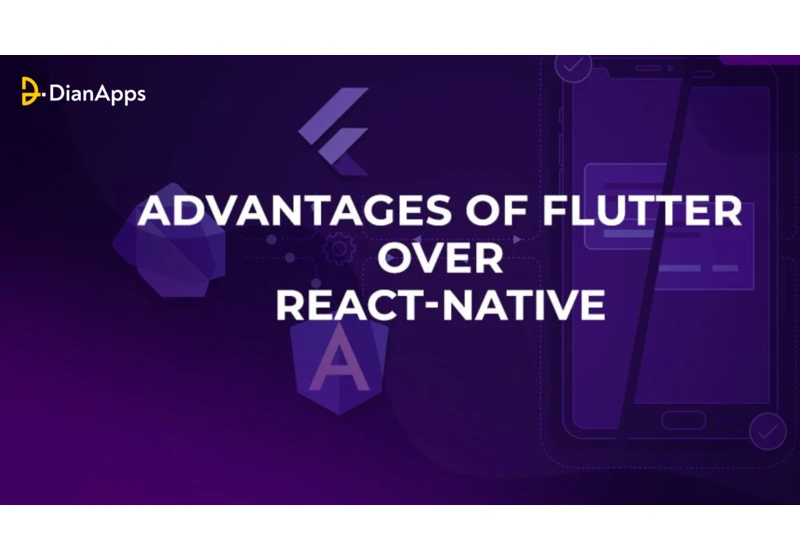 DianApps

ADVANTAGES OF FLUTTER OVER REACT-NATIVE

A